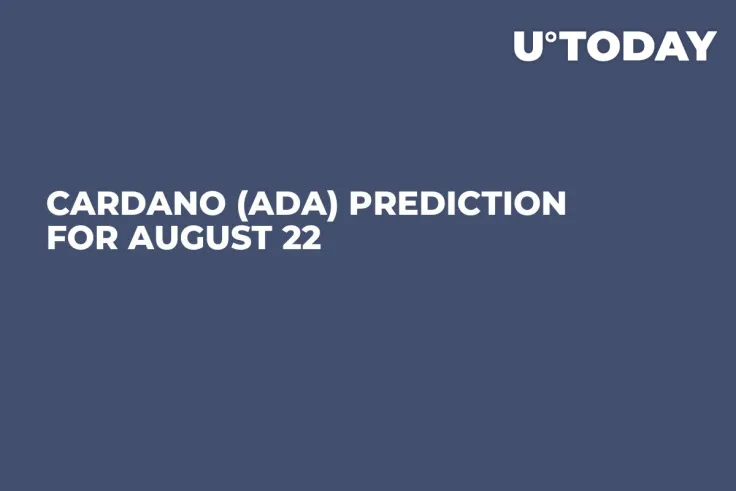 U°TODAY

CARDANO (ADA) PREDICTION FOR AUGUST 22